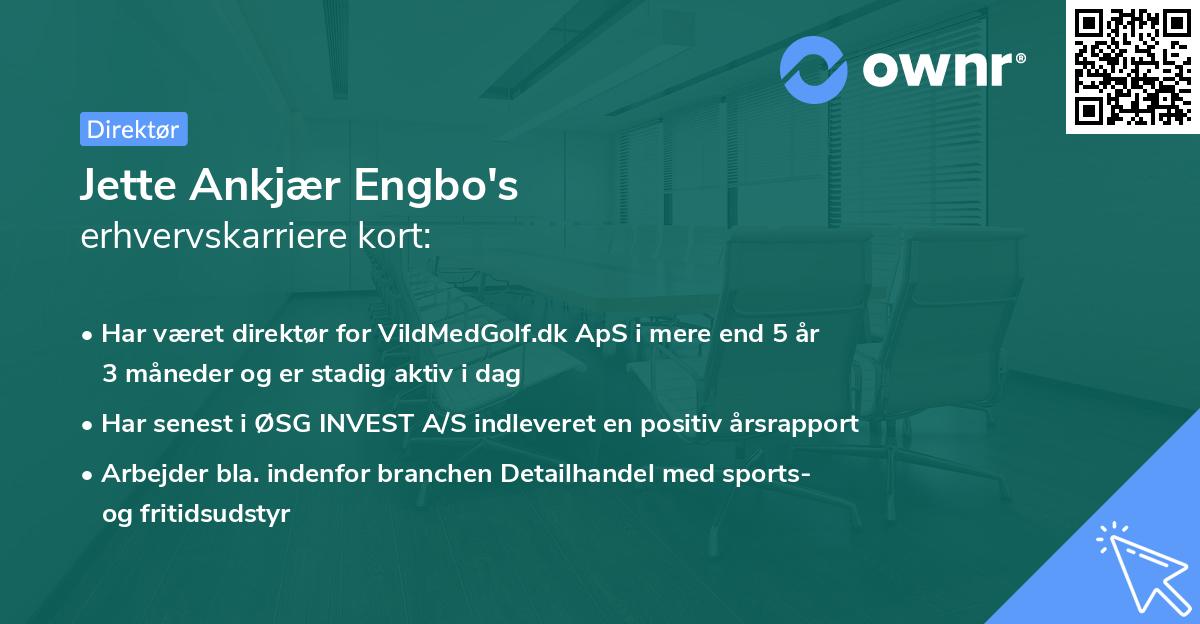 ownr®

Direktør

Jette Ankjær Engbo's
erhvervskarriere kort:

• Har været direktør for VildMedGolf.dk ApS i mere end 5 år 3 måneder og er stadig aktiv i dag

• Har senest i ØSG INVEST A/S indleveret en positiv årsrapport

• Arbejder bla. indenfor branchen Detailhandel med sports- og fritidsudstyr